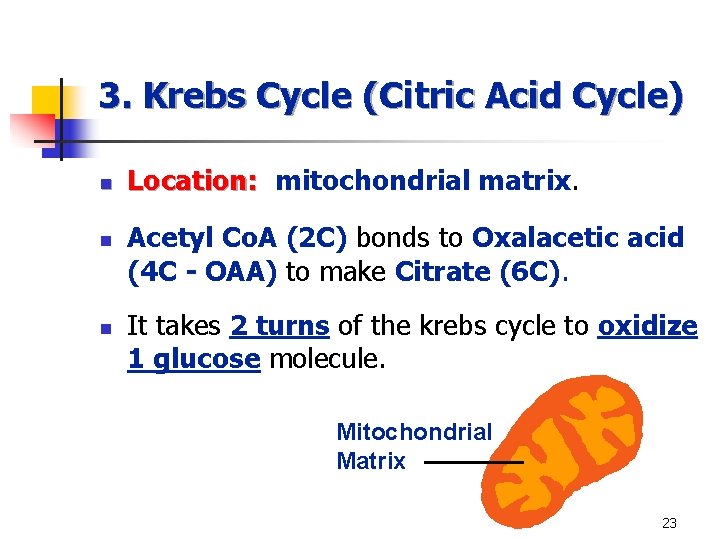 3. Krebs Cycle (Citric Acid Cycle)

Location: mitochondrial matrix.

Acetyl CoA (2C) bonds to Oxalacetic acid (4C - OAA) to make Citrate (6C).

It takes 2 turns of the krebs cycle to oxidize 1 glucose molecule.

Mitochondrial Matrix

23